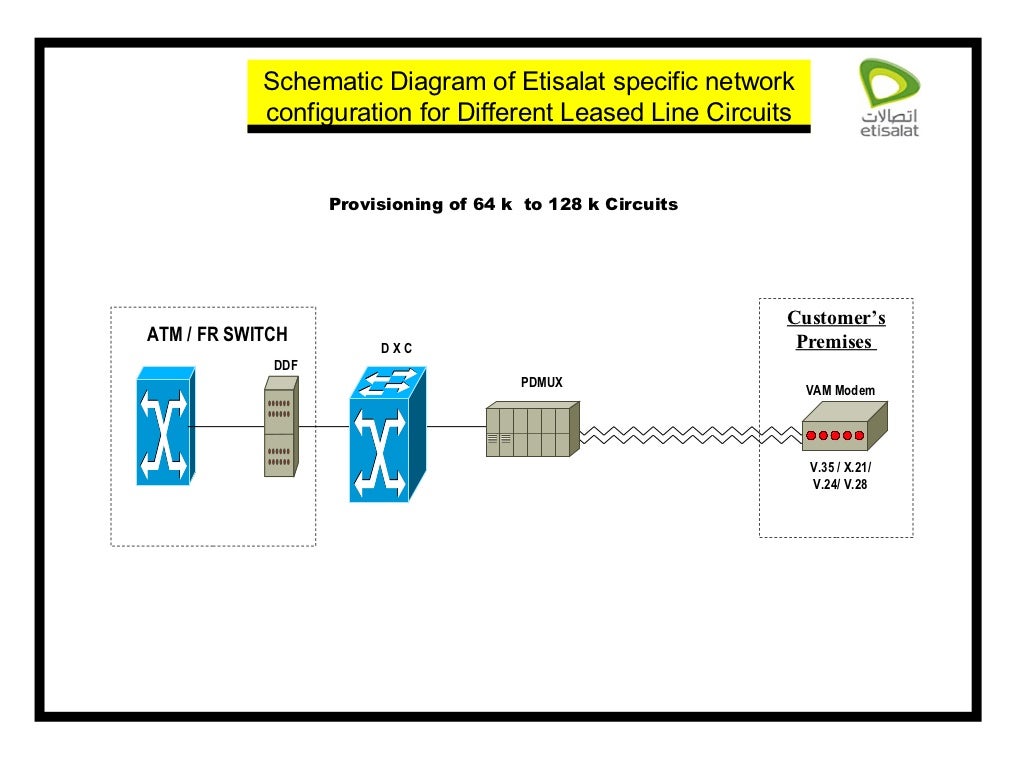 Schematic Diagram of Etisalat specific network configuration for Different Leased Line Circuits

اتصالات
etisalat

Provisioning of 64 k to 128 k Circuits

ATM / FR SWITCH

DDF

D X C

PDMUX

Customer's Premises

VAM Modem

V.35 / X.21/ V.24/ V.28